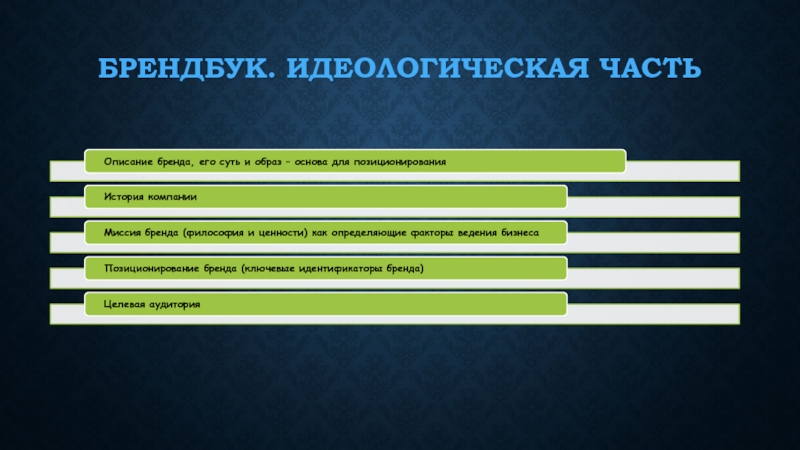 БРЕНДБУК. ИДЕОЛОГИЧЕСКАЯ ЧАСТЬ

Описание бренда, его суть и образ - основа для позиционирования

История компании

Миссия бренда (философия и ценности) как определяющие факторы ведения бизнеса

Позиционирование бренда (ключевые идентификаторы бренда)

Целевая аудитория